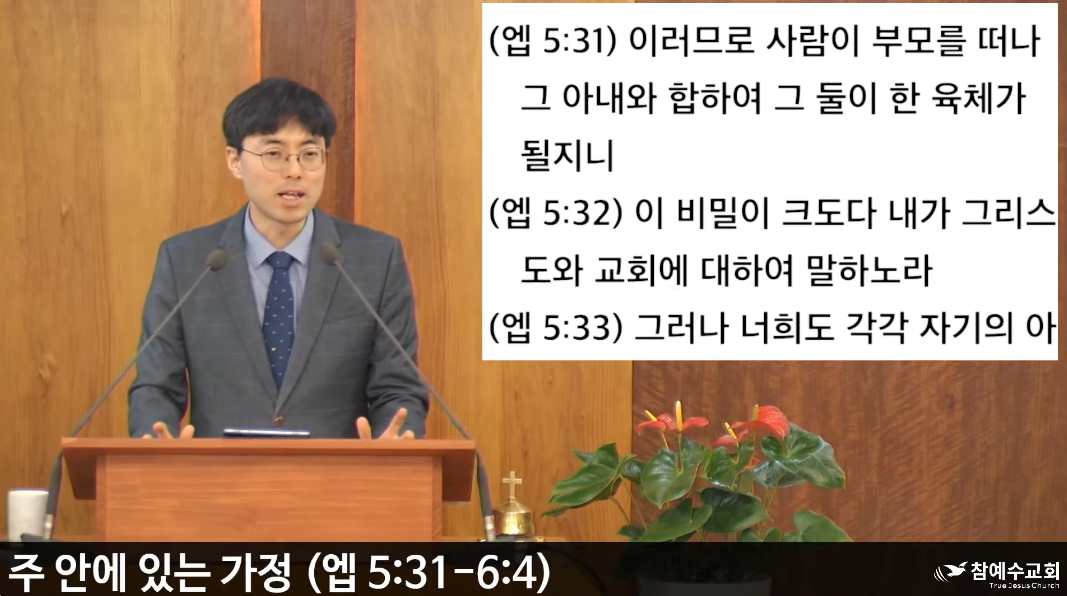 (엡 5:31) 이러므로 사람이 부모를 떠나 그 아내와 합하여 그 둘이 한 육체가 될지니

(엡 5:32) 이 비밀이 크도다 내가 그리스도와 교회에 대하여 말하노라

(엡 5:33) 그러나 너희도 각각 자기의 아

주 안에 있는 가정 (엡 5:31-6:4)

참예수교회
True Jesus Church